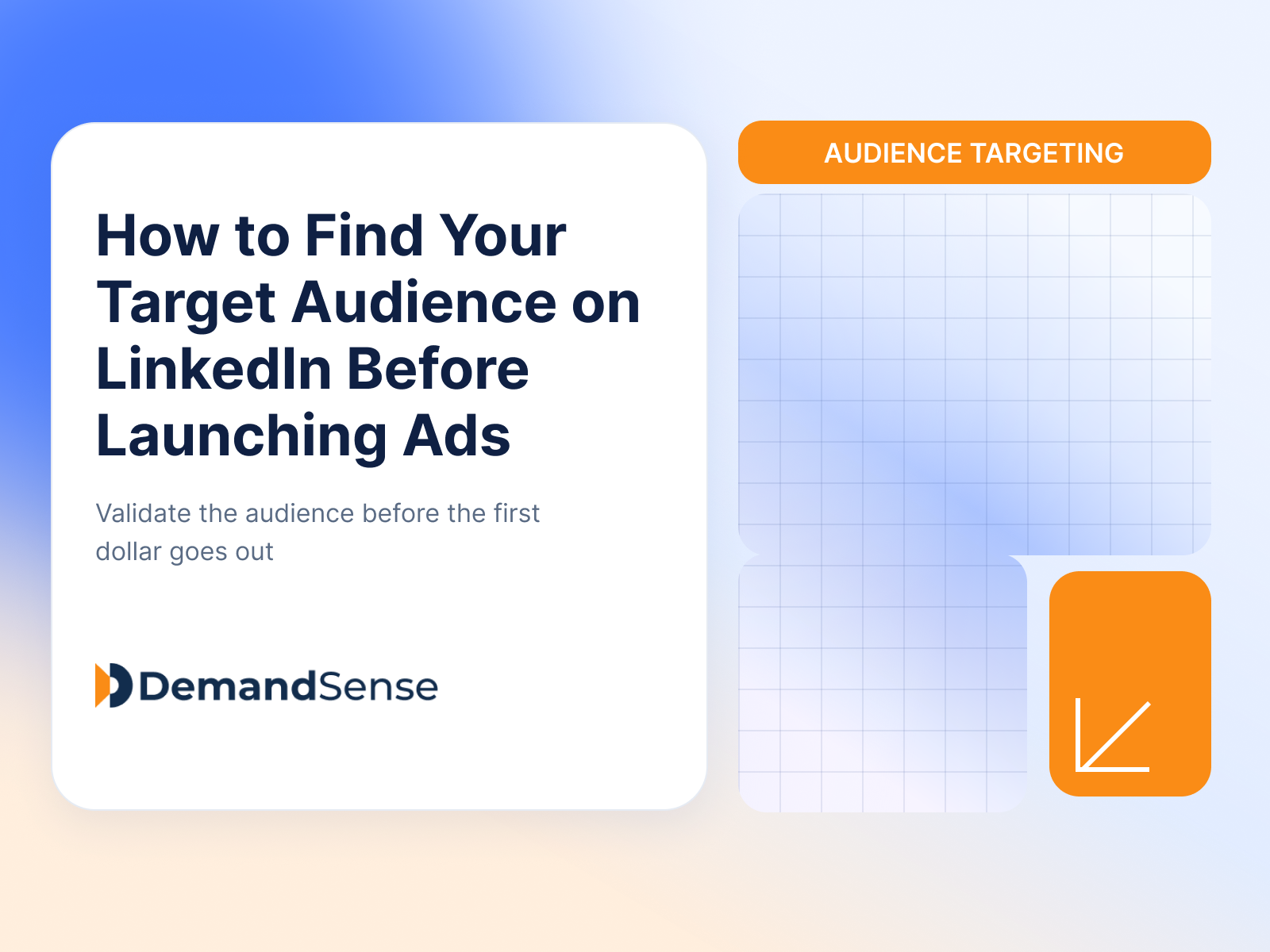 How to Find Your Target Audience on LinkedIn Before Launching Ads

Validate the audience before the first dollar goes out

DemandSense

AUDIENCE TARGETING